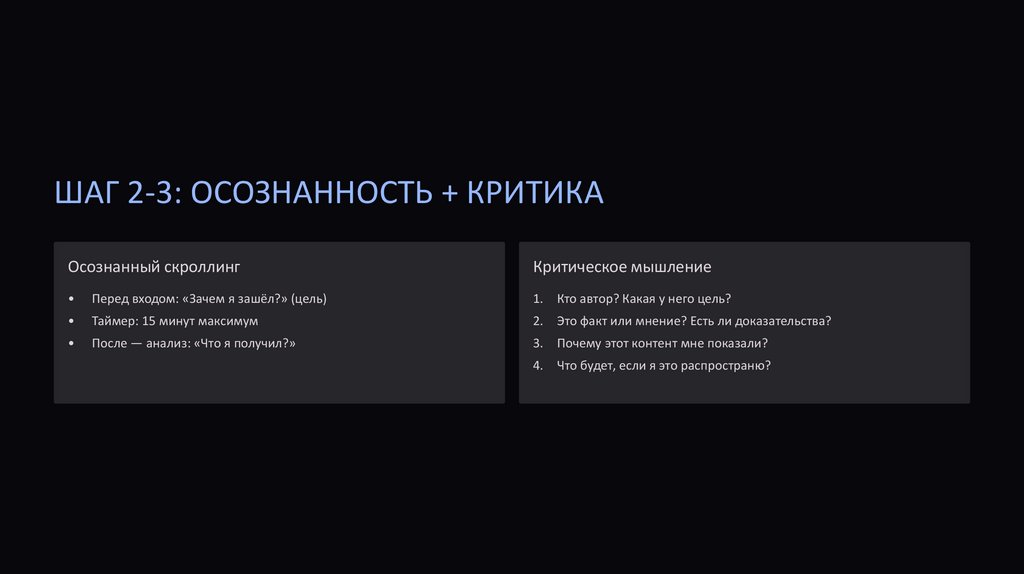 ШАГ 2-3: ОСОЗНАННОСТЬ + КРИТИКА

Осознанный скроллинг

• Перед входом: «Зачем я зашёл?» (цель)
• Таймер: 15 минут максимум
• После — анализ: «Что я получил?»

Критическое мышление

1. Кто автор? Какая у него цель?
2. Это факт или мнение? Есть ли доказательства?
3. Почему этот контент мне показали?
4. Что будет, если я это распространю?